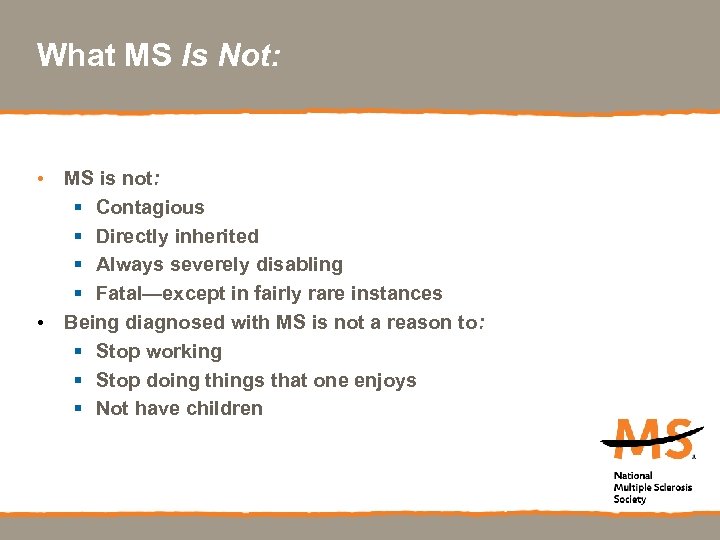 What MS Is Not:

• MS is not:
▪ Contagious
▪ Directly inherited
▪ Always severely disabling
▪ Fatal—except in fairly rare instances
• Being diagnosed with MS is not a reason to:
▪ Stop working
▪ Stop doing things that one enjoys
▪ Not have children

MS

National Multiple Sclerosis Society